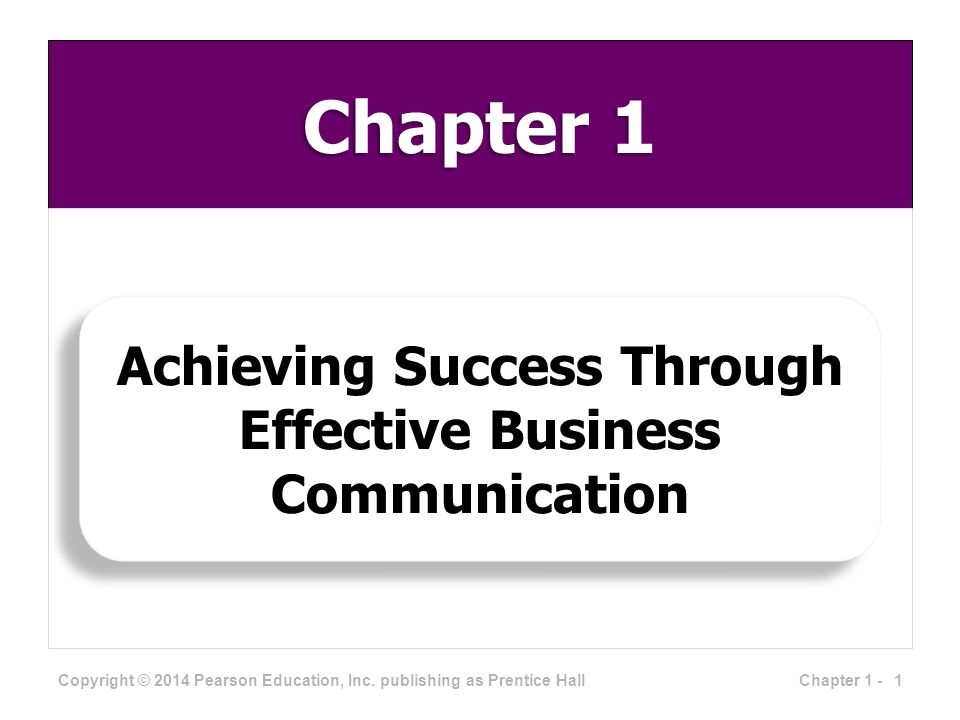 Chapter 1

Achieving Success Through Effective Business Communication

Copyright © 2014 Pearson Education, Inc. publishing as Prentice Hall

Chapter 1 - 1